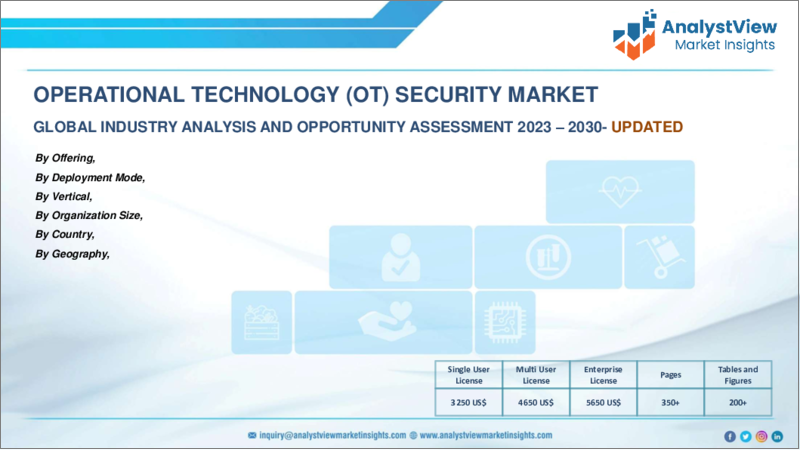 AnalystView
Market Insights

OPERATIONAL TECHNOLOGY (OT) SECURITY MARKET

GLOBAL INDUSTRY ANALYSIS AND OPPORTUNITY ASSESSMENT 2023 – 2030- UPDATED

By Offering,
By Deployment Mode,
By Vertical,
By Organization Size,
By Country,
By Geography,

| Single User License | Multi User License | Enterprise License | Pages | Tables and Figures |
|---|---|---|---|---|
| 3250 US$ | 4650 US$ | 5650 US$ | 350+ | 200+ |

inquiry@analystviewmarketinsights.com www.analystviewmarketinsights.com